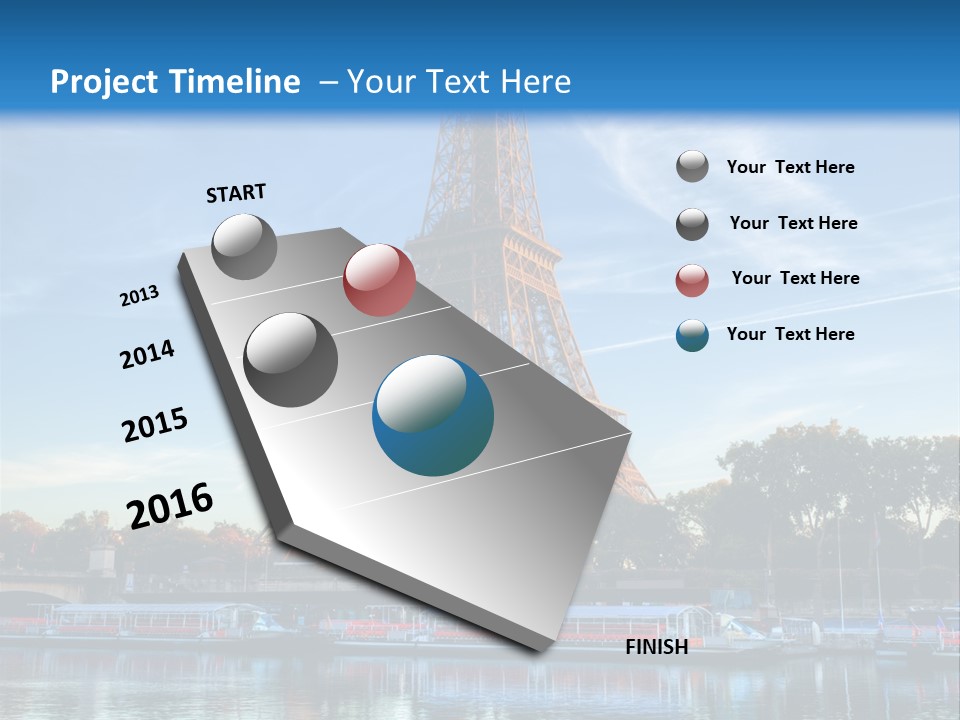 Project Timeline – Your Text Here

START

2013

2014

2015

2016

FINISH

Your Text Here

Your Text Here

Your Text Here

Your Text Here